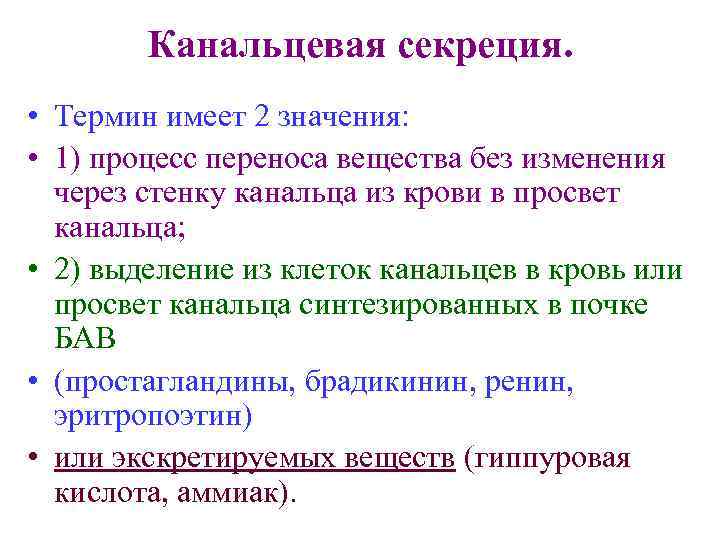 Канальцевая секреция.

• Термин имеет 2 значения:

• 1) процесс переноса вещества без изменения через стенку канальца из крови в просвет канальца;

• 2) выделение из клеток канальцев в кровь или просвет канальца синтезированных в почке БАВ

• (простагландины, брадикинин, ренин, эритропоэтин)

• или экскретируемых веществ (гиппуровая кислота, аммиак).